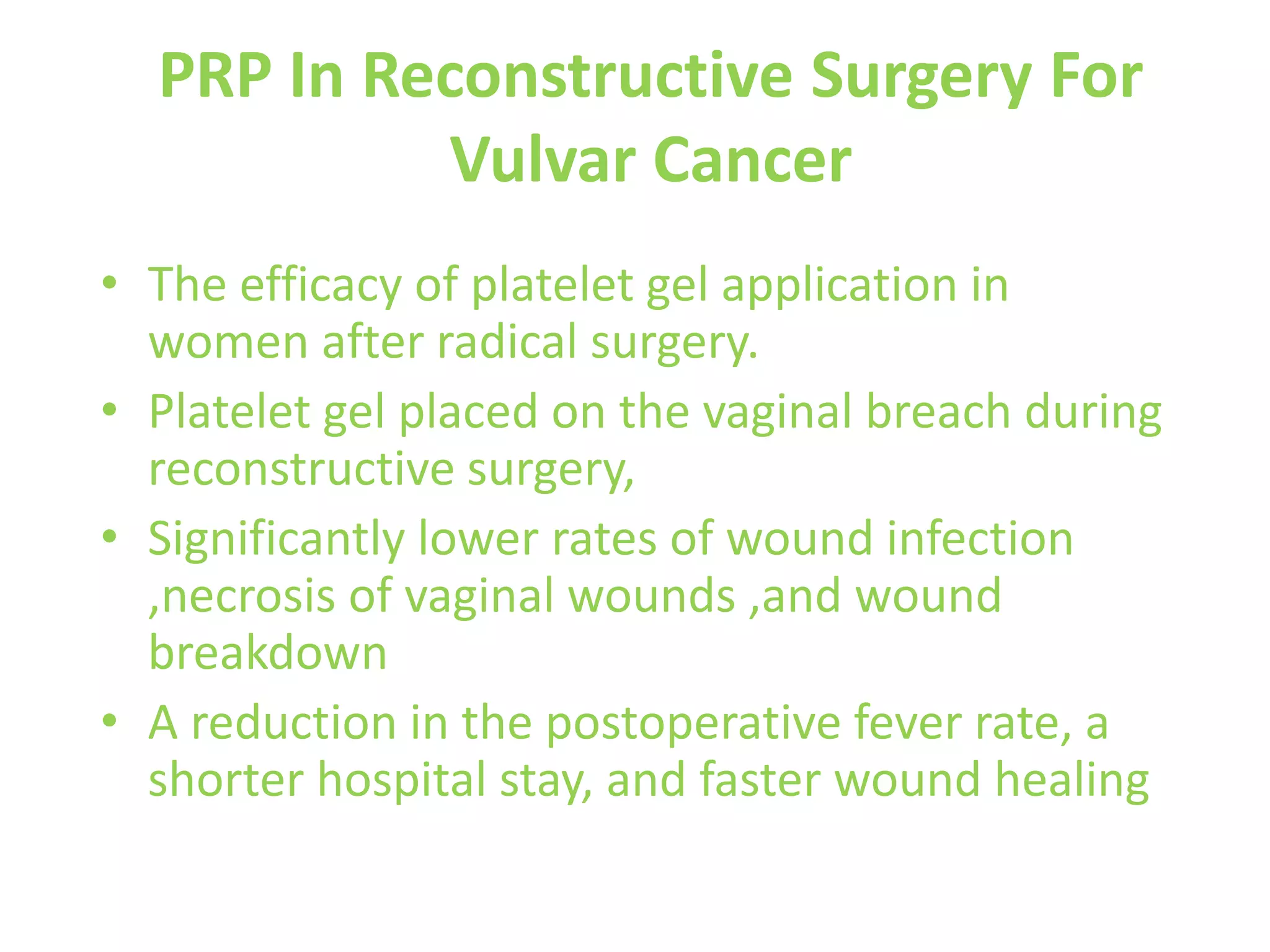 PRP In Reconstructive Surgery For Vulvar Cancer

• The efficacy of platelet gel application in women after radical surgery.
• Platelet gel placed on the vaginal breach during reconstructive surgery,
• Significantly lower rates of wound infection ,necrosis of vaginal wounds ,and wound breakdown
• A reduction in the postoperative fever rate, a shorter hospital stay, and faster wound healing